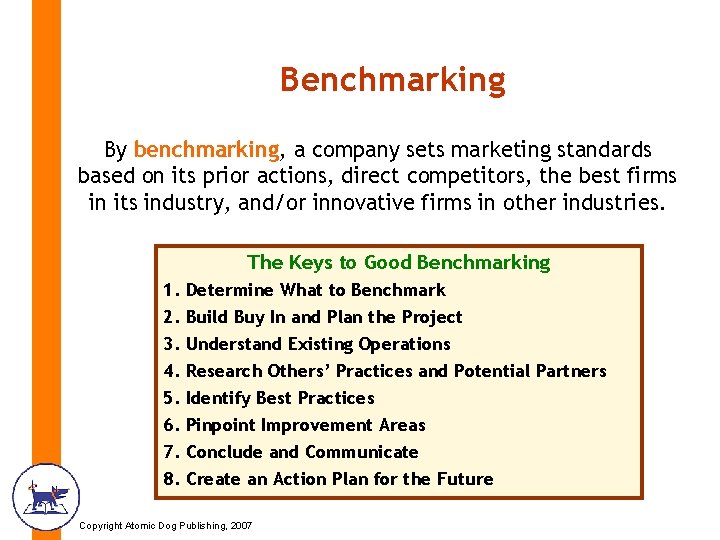 Benchmarking

By benchmarking, a company sets marketing standards based on its prior actions, direct competitors, the best firms in its industry, and/or innovative firms in other industries.

The Keys to Good Benchmarking
1. Determine What to Benchmark
2. Build Buy In and Plan the Project
3. Understand Existing Operations
4. Research Others' Practices and Potential Partners
5. Identify Best Practices
6. Pinpoint Improvement Areas
7. Conclude and Communicate
8. Create an Action Plan for the Future

Copyright Atomic Dog Publishing, 2007